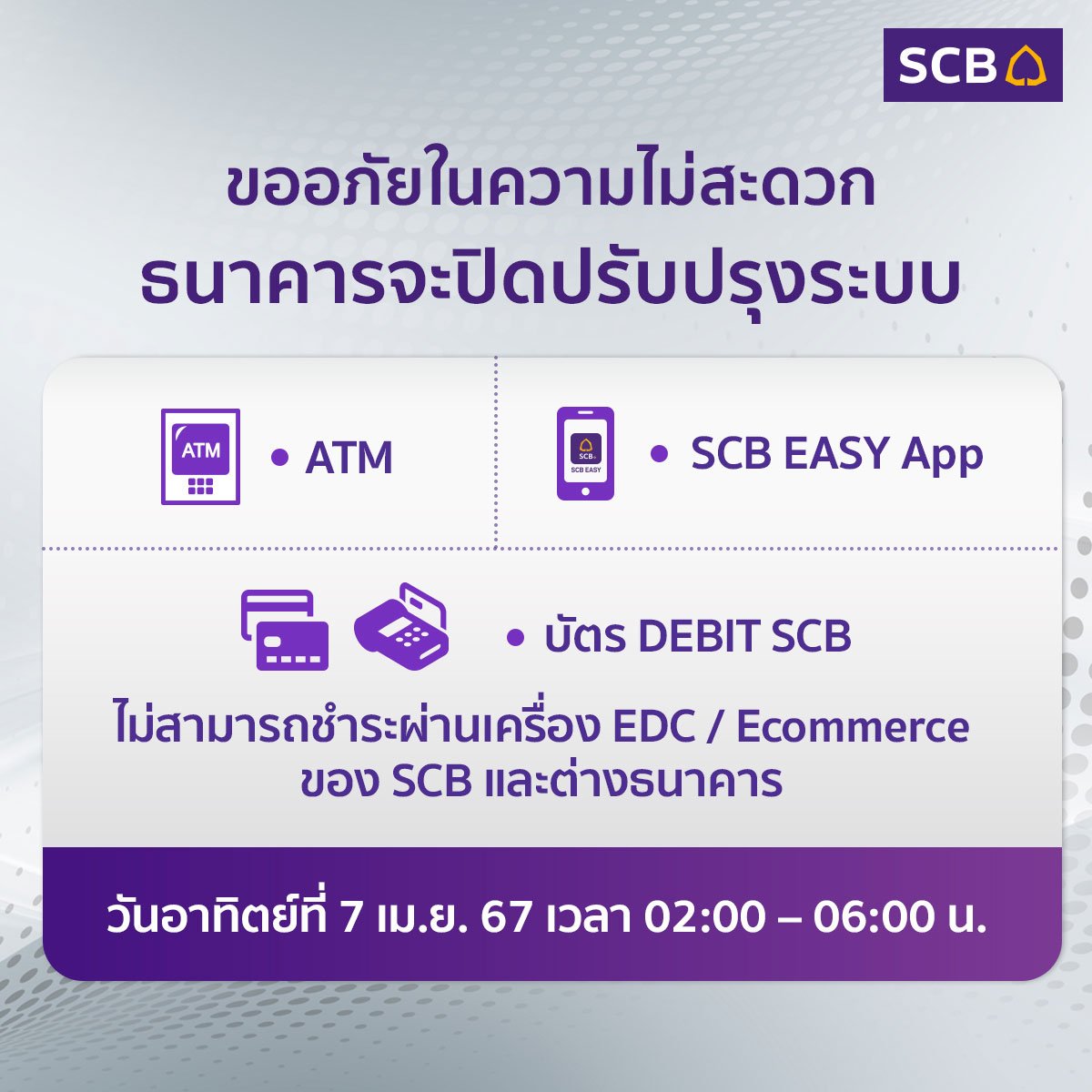 SCB

ขออภัยในความไม่สะดวก
ธนาคารจะปิดปรับปรุงระบบ

ATM

• ATM

SCB
SCB EASY

• SCB EASY App

• บัตร DEBIT SCB

ไม่สามารถชำระผ่านเครื่อง EDC / Ecommerce ของ SCB และต่างธนาคาร

วันอาทิตย์ที่ 7 เม.ย. 67 เวลา 02:00 – 06:00 น.